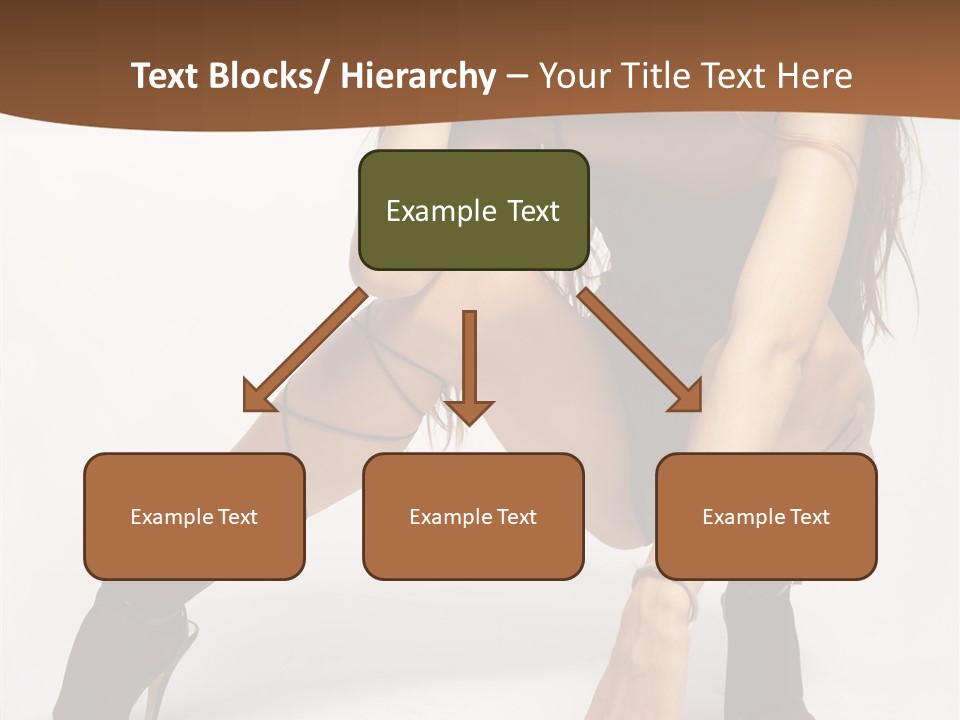 Text Blocks/ Hierarchy – Your Title Text Here

Example Text

Example Text

Example Text

Example Text